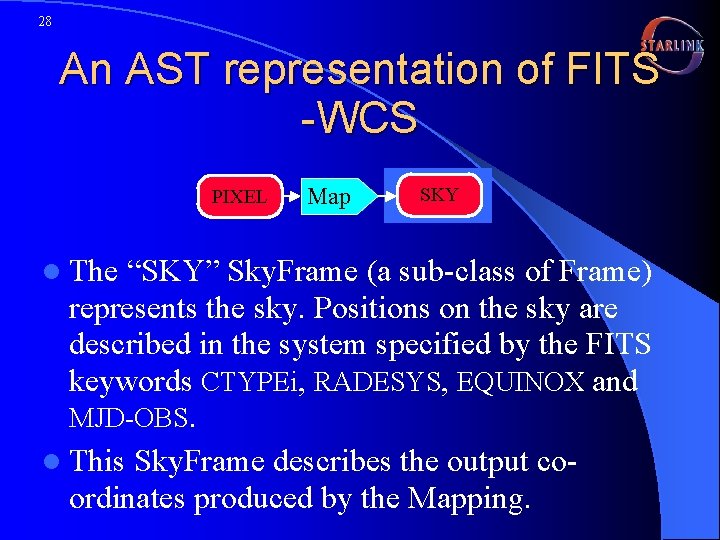 28

STARLINK

An AST representation of FITS -WCS

PIXEL

Map

SKY

• The "SKY" SkyFrame (a sub-class of Frame) represents the sky. Positions on the sky are described in the system specified by the FITS keywords CTYPEi, RADESYS, EQUINOX and MJD-OBS.

• This SkyFrame describes the output co-ordinates produced by the Mapping.